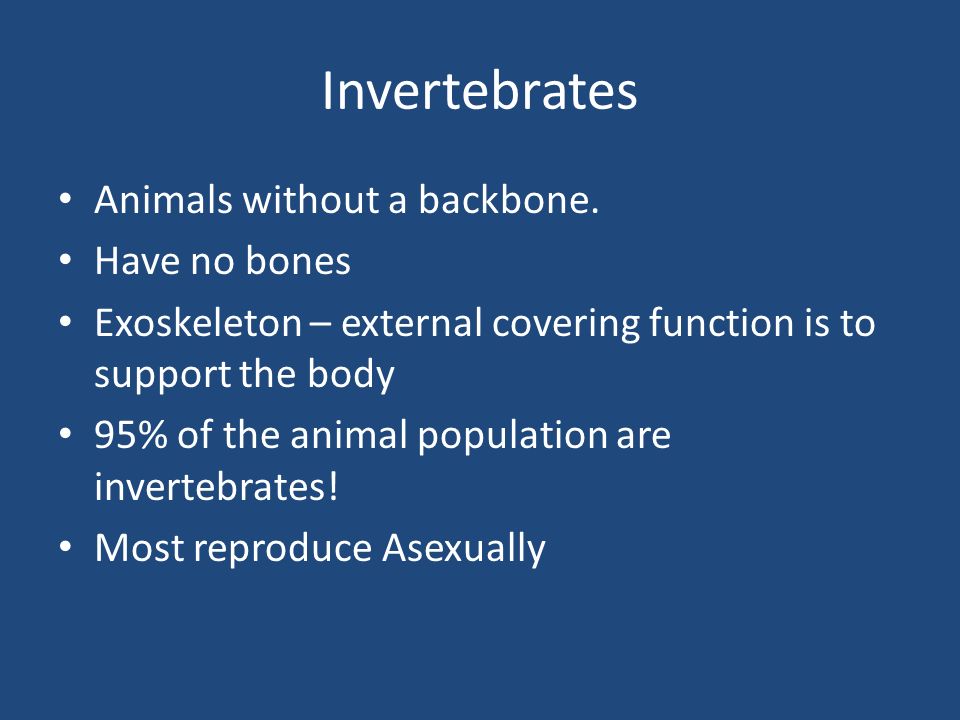 Invertebrates

• Animals without a backbone.
• Have no bones
• Exoskeleton – external covering function is to support the body
• 95% of the animal population are invertebrates!
• Most reproduce Asexually